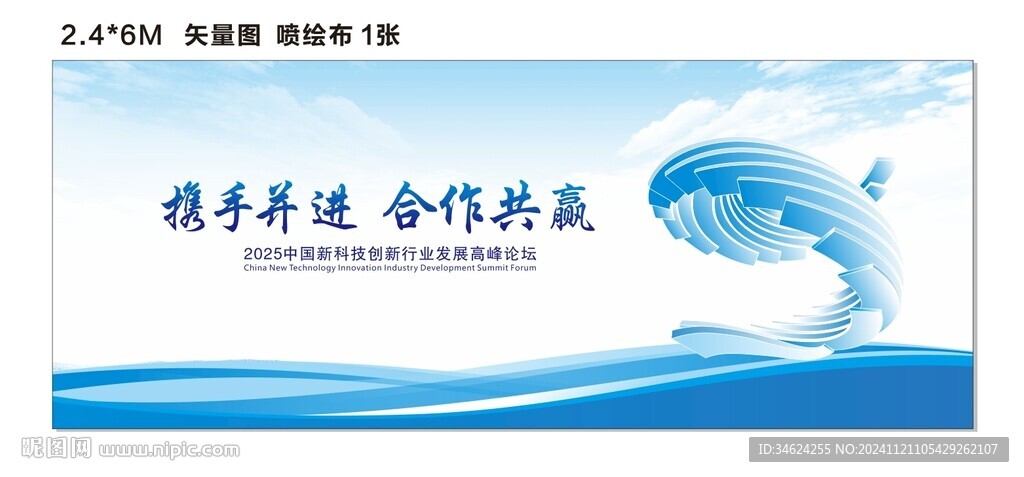 2.4*6M 矢量图 喷绘布 1张

携手并进 合作共赢

2025中国新科技创新行业发展高峰论坛

China New Technology Innovation Industry Development Summit Forum

昵图网 www.nipic.com

ID:34624255 NO:20241121105429262107